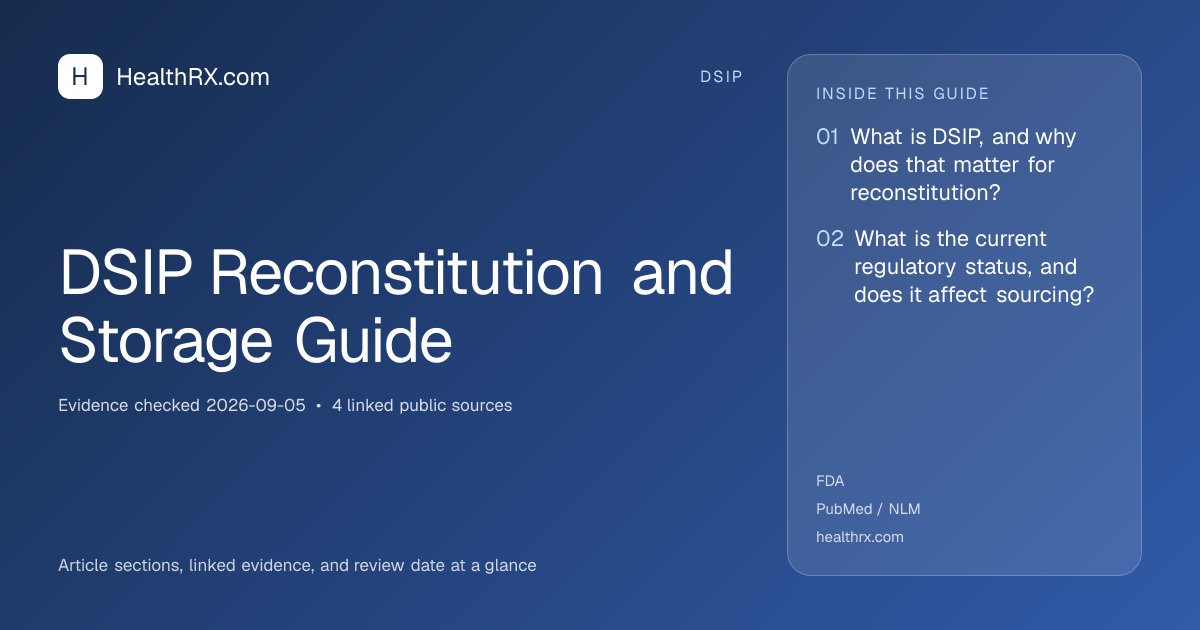 H HealthRX.com

DSIP

DSIP Reconstitution and Storage Guide

Evidence checked 2026-09-05 • 4 linked public sources

Article sections, linked evidence, and review date at a glance

INSIDE THIS GUIDE

01 What is DSIP, and why does that matter for reconstitution?

02 What is the current regulatory status, and does it affect sourcing?

FDA

PubMed / NLM

healthrx.com